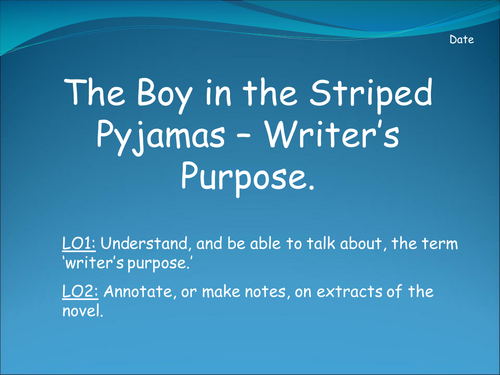 Date

The Boy in the Striped Pyjamas – Writer's Purpose.

LO1: Understand, and be able to talk about, the term 'writer's purpose.'

LO2: Annotate, or make notes, on extracts of the novel.